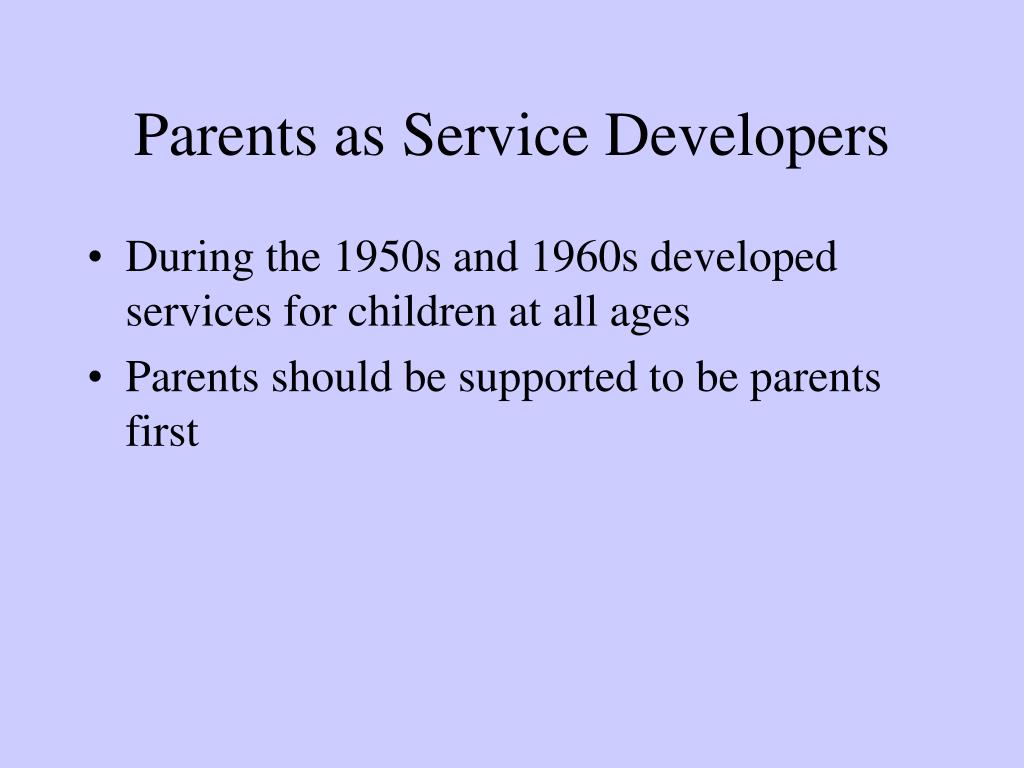 Parents as Service Developers

• During the 1950s and 1960s developed services for children at all ages
• Parents should be supported to be parents first